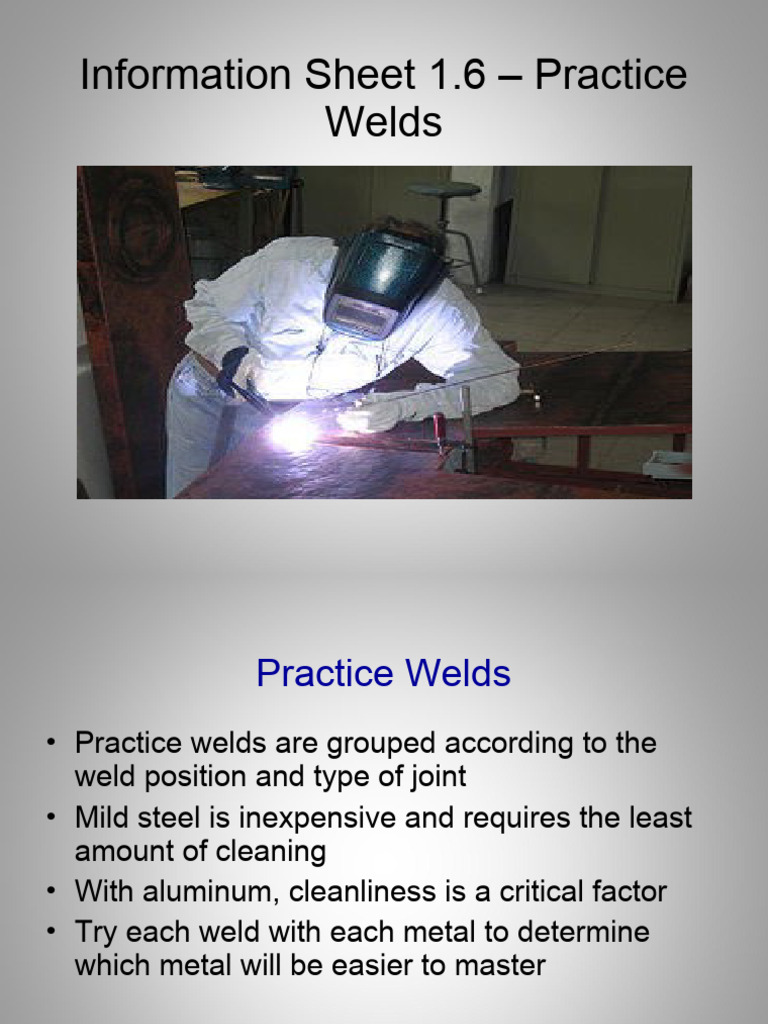 Information Sheet 1.6 – Practice Welds

Practice Welds

• Practice welds are grouped according to the weld position and type of joint
• Mild steel is inexpensive and requires the least amount of cleaning
• With aluminum, cleanliness is a critical factor
• Try each weld with each metal to determine which metal will be easier to master